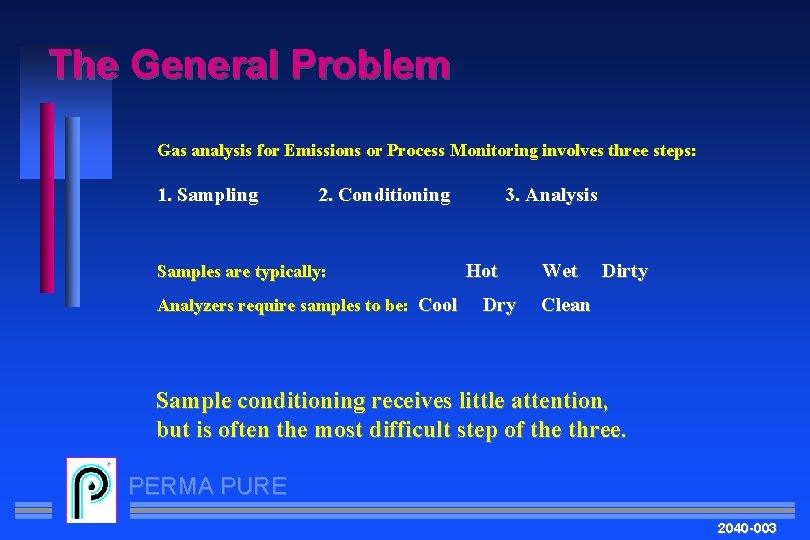 The General Problem

Gas analysis for Emissions or Process Monitoring involves three steps:

1. Sampling 2. Conditioning 3. Analysis

Samples are typically: Hot Wet Dirty

Analyzers require samples to be: Cool Dry Clean

Sample conditioning receives little attention, but is often the most difficult step of the three.

PERMA PURE

2040-003